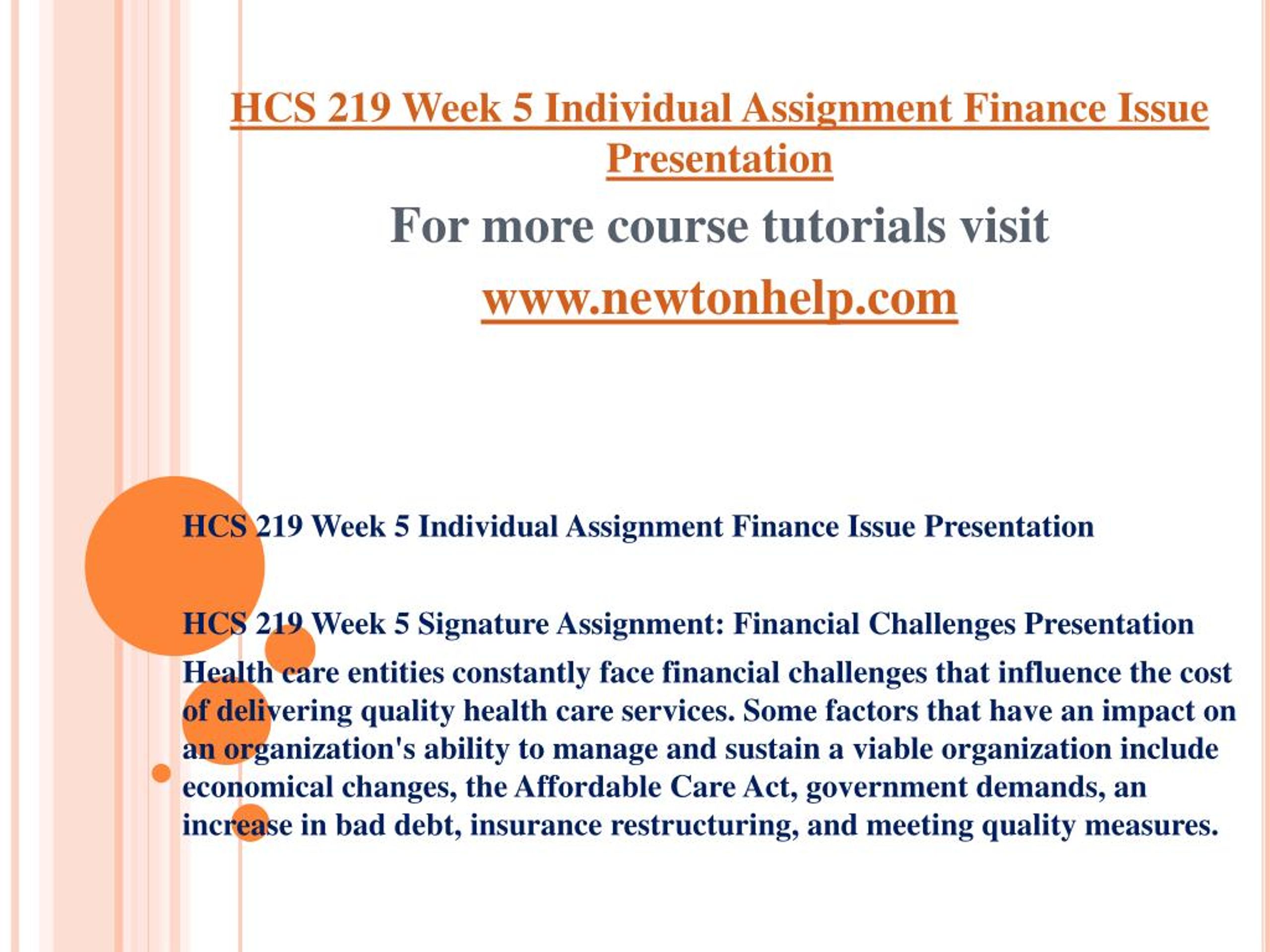 HCS 219 Week 5 Individual Assignment Finance Issue Presentation

For more course tutorials visit

www.newtonhelp.com

HCS 219 Week 5 Individual Assignment Finance Issue Presentation

HCS 219 Week 5 Signature Assignment: Financial Challenges Presentation

Health care entities constantly face financial challenges that influence the cost of delivering quality health care services. Some factors that have an impact on an organization's ability to manage and sustain a viable organization include economical changes, the Affordable Care Act, government demands, an increase in bad debt, insurance restructuring, and meeting quality measures.